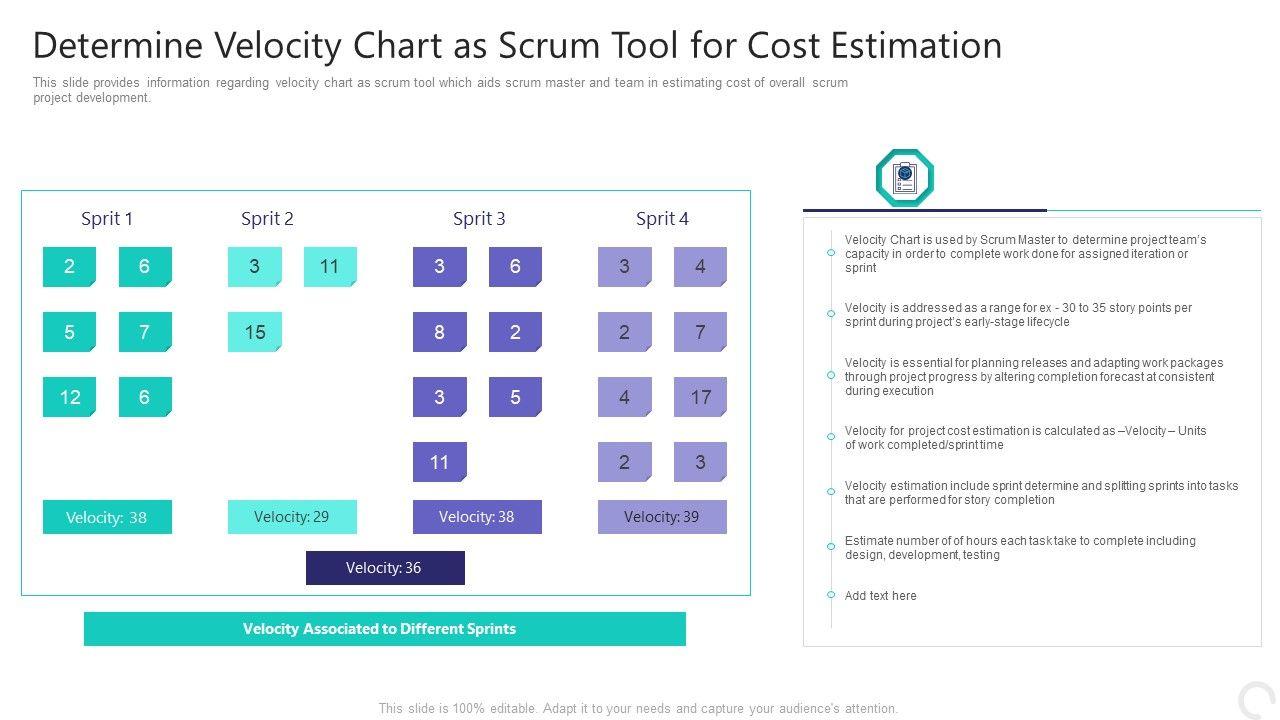 Determine Velocity Chart as Scrum Tool for Cost Estimation

This slide provides information regarding velocity chart as scrum tool which aids scrum master and team in estimating cost of overall scrum project development.

Sprit 1

2 6
5 7
12 6

Velocity: 38

Sprit 2

3 11
15

Velocity: 29

Sprit 3

3 6
8 2
3 5
11

Velocity: 38

Sprit 4

3 4
2 7
4 17
2 3

Velocity: 39

Velocity: 36

Velocity Associated to Different Sprints

Velocity Chart is used by Scrum Master to determine project team's capacity in order to complete work done for assigned iteration or sprint

Velocity is addressed as a range for ex - 30 to 35 story points per sprint during project's early-stage lifecycle

Velocity is essential for planning releases and adapting work packages through project progress by altering completion forecast at consistent during execution

Velocity for project cost estimation is calculated as –Velocity – Units of work completed/sprint time

Velocity estimation include sprint determine and splitting sprints into tasks that are performed for story completion

Estimate number of of hours each task take to complete including design, development, testing

Add text here

This slide is 100% editable. Adapt it to your needs and capture your audience's attention.